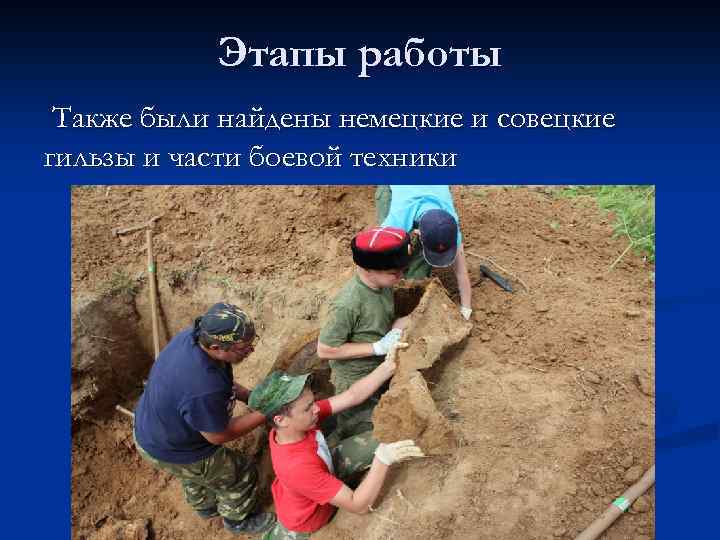 Этапы работы

Также были найдены немецкие и совецкие гильзы и части боевой техники